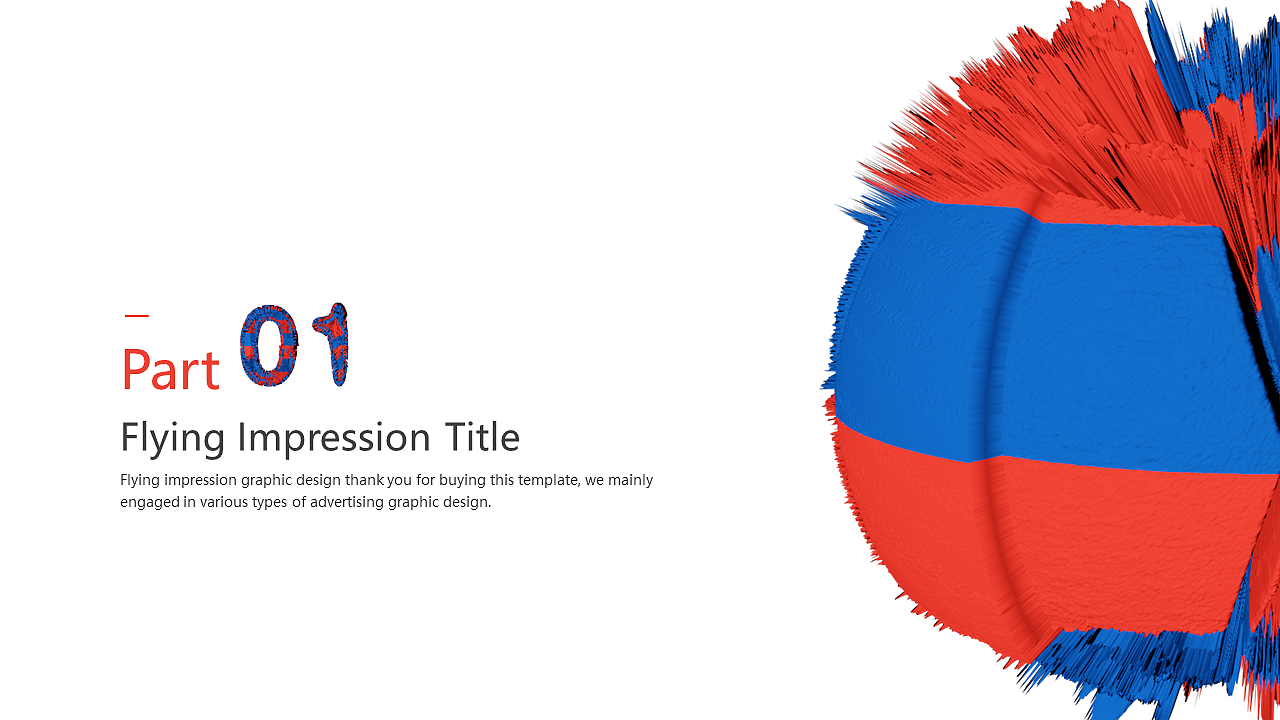 Part 01

Flying Impression Title

Flying impression graphic design thank you for buying this template, we mainly engaged in various types of advertising graphic design.